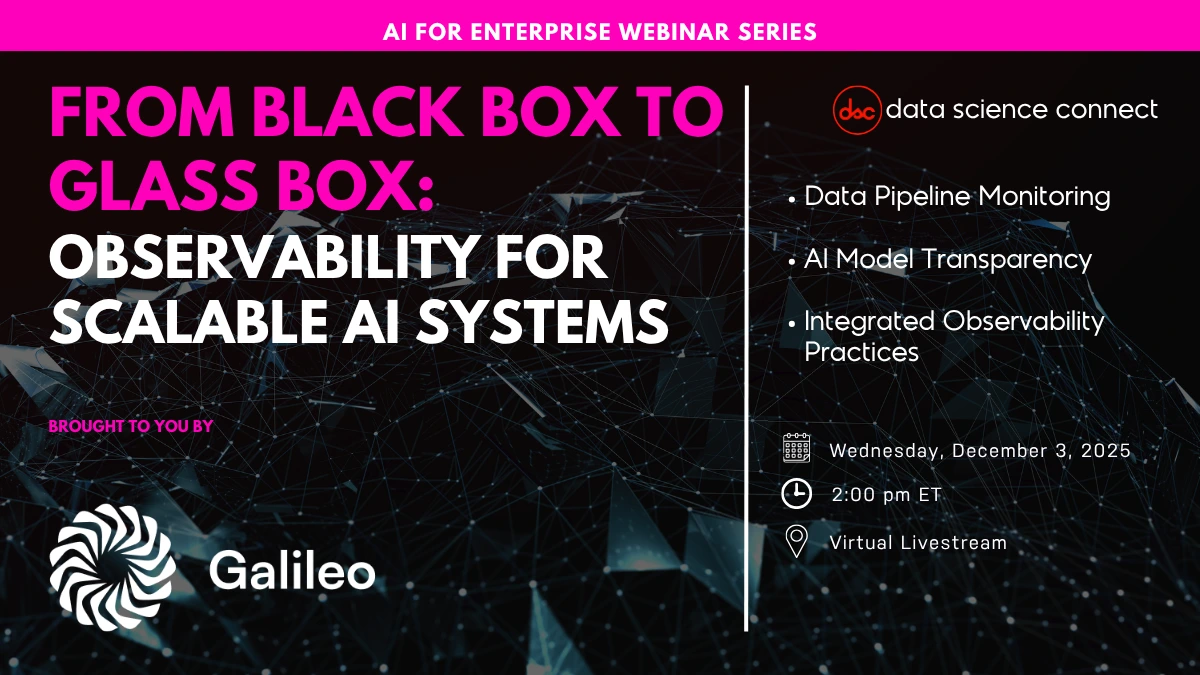 AI FOR ENTERPRISE WEBINAR SERIES

FROM BLACK BOX TO GLASS BOX:
OBSERVABILITY FOR SCALABLE AI SYSTEMS

BROUGHT TO YOU BY

Galileo

dsc data science connect

• Data Pipeline Monitoring

• AI Model Transparency

• Integrated Observability Practices

Wednesday, December 3, 2025

2:00 pm ET

Virtual Livestream